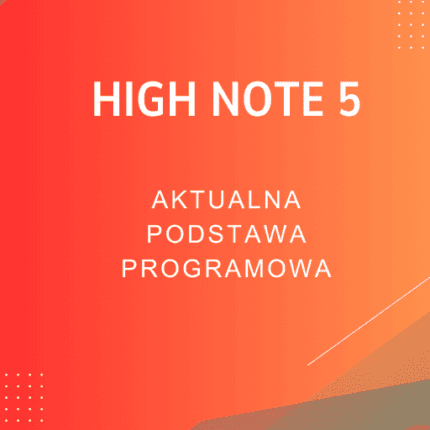 HIGH NOTE 5

AKTUALNA PODSTAWA PROGRAMOWA